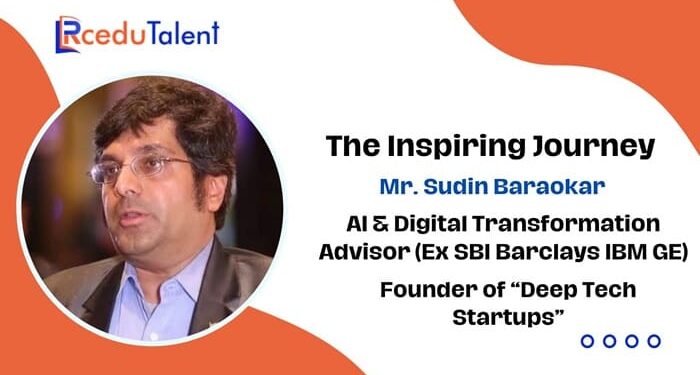 RceduTalent

The Inspiring Journey

Mr. Sudin Baraokar

AI & Digital Transformation Advisor (Ex SBI Barclays IBM GE)

Founder of “Deep Tech Startups”